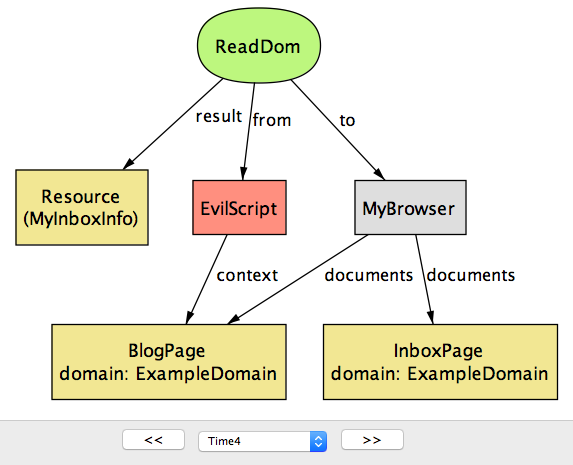 ReadDom

result

from

to

Resource
(MyInboxInfo)

EvilScript

MyBrowser

context

documents

documents

BlogPage
domain: ExampleDomain

InboxPage
domain: ExampleDomain

<<

Time4

>>